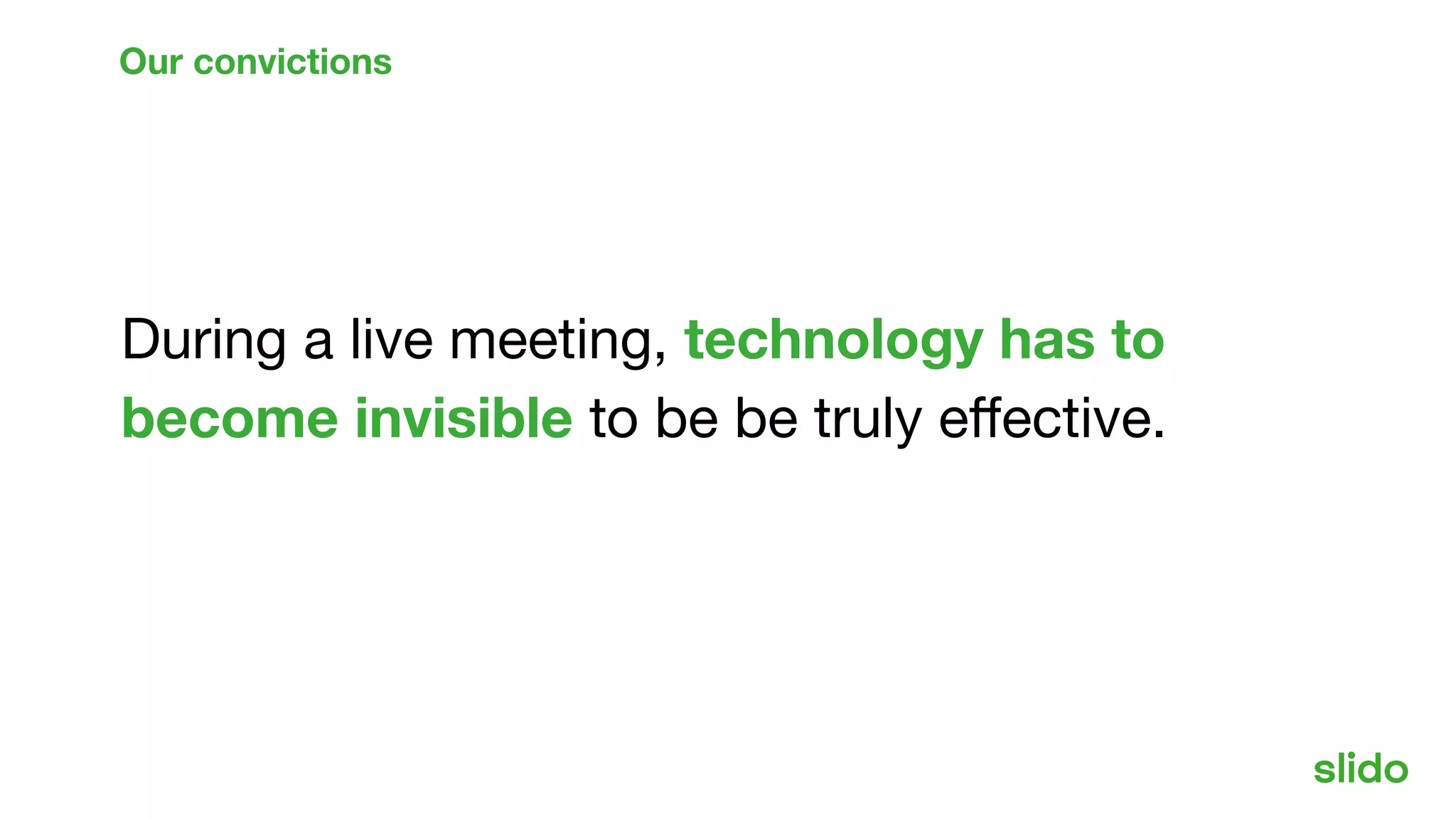 Our convictions

During a live meeting, technology has to become invisible to be be truly effective.

slido